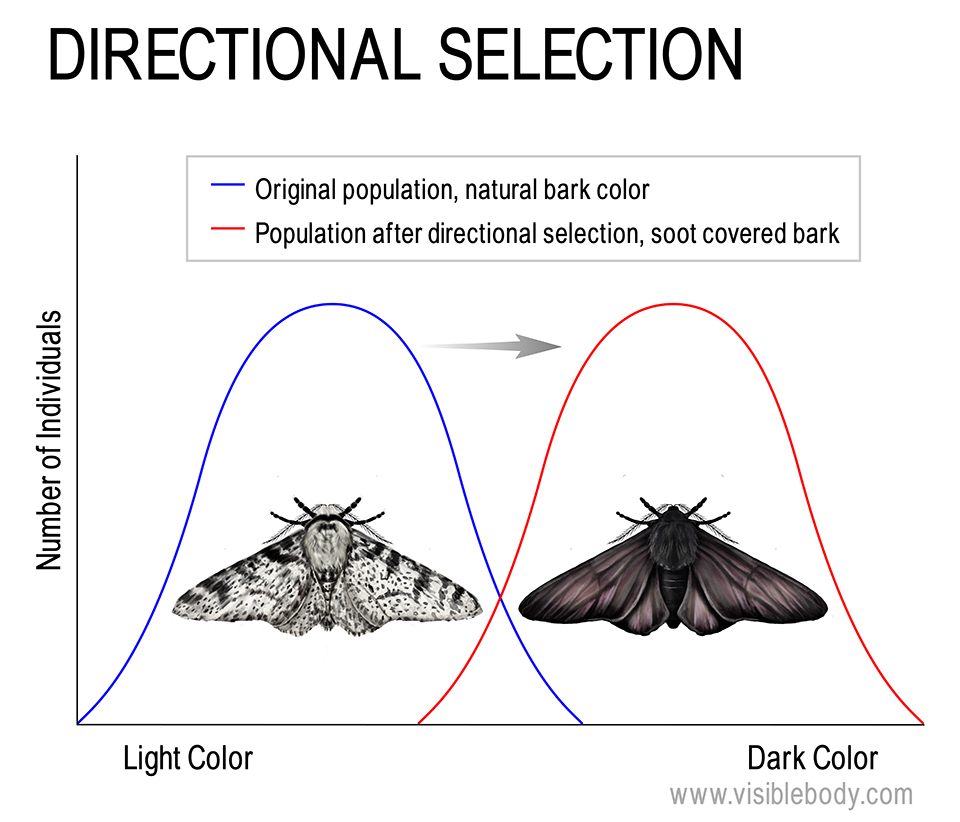 DIRECTIONAL SELECTION

Original population, natural bark color
Population after directional selection, soot covered bark

Number of Individuals

Light Color
Dark Color

www.visiblebody.com